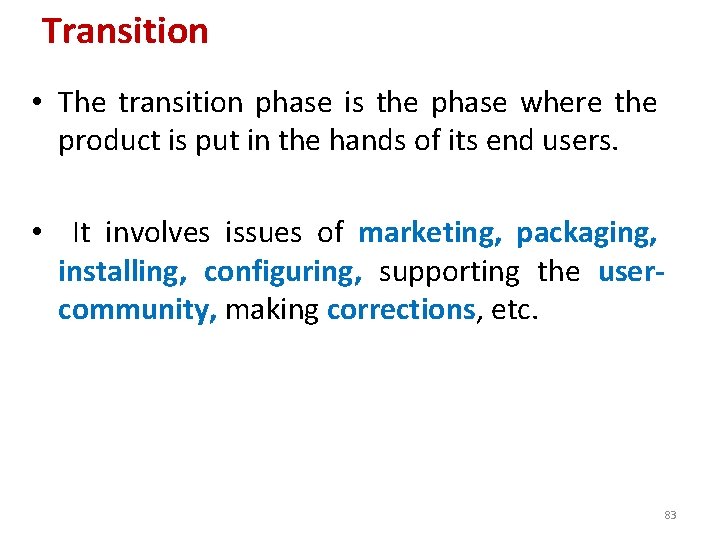 Transition

• The transition phase is the phase where the product is put in the hands of its end users.

• It involves issues of marketing, packaging, installing, configuring, supporting the user-community, making corrections, etc.

83